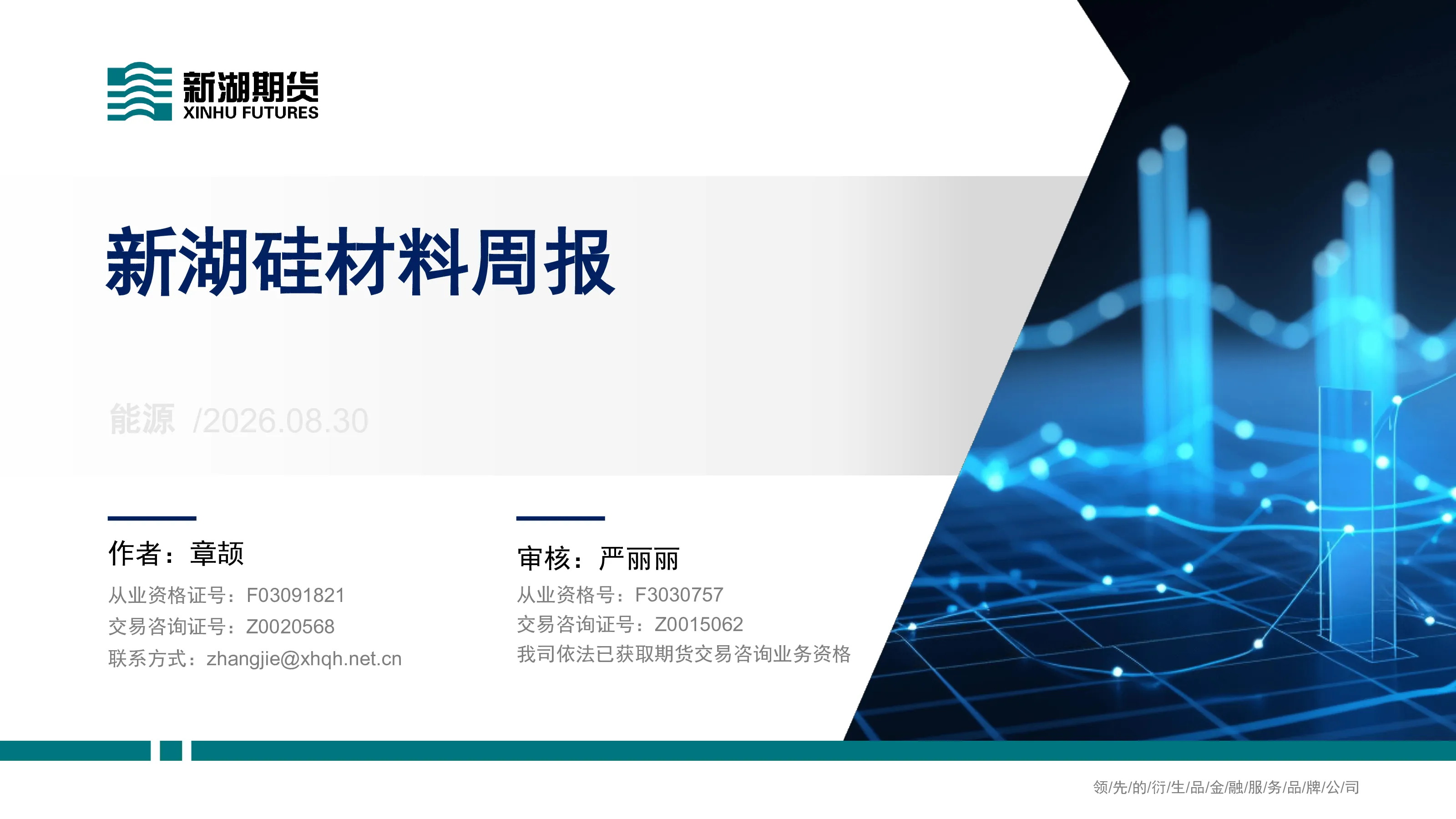 新湖期货
XINHU FUTURES

新湖硅材料周报

能源 /2026.08.30

作者：章颉
从业资格证号：F03091821
交易咨询证号：Z0020568
联系方式：zhangjie@xhqh.net.cn

审核：严丽丽
从业资格号：F3030757
交易咨询证号：Z0015062
我司依法已获取期货交易咨询业务资格

领/先/的/衍/生/品/金/融/服/务/品/牌/公/司